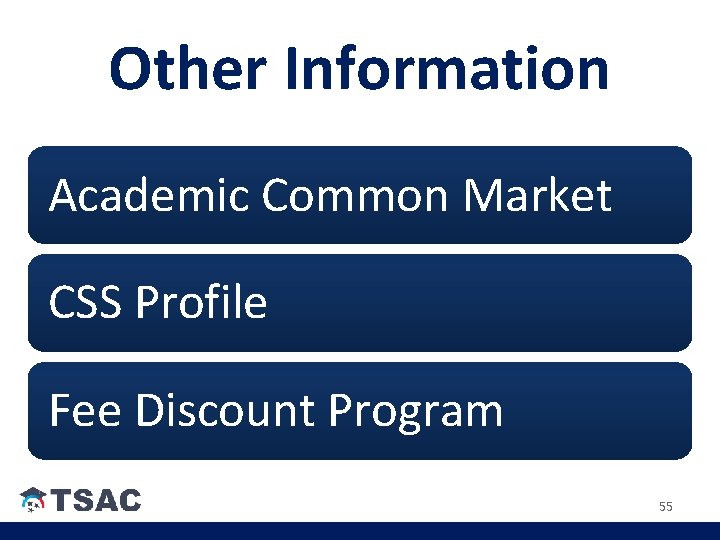 Other Information

Academic Common Market

CSS Profile

Fee Discount Program

TSAC

55